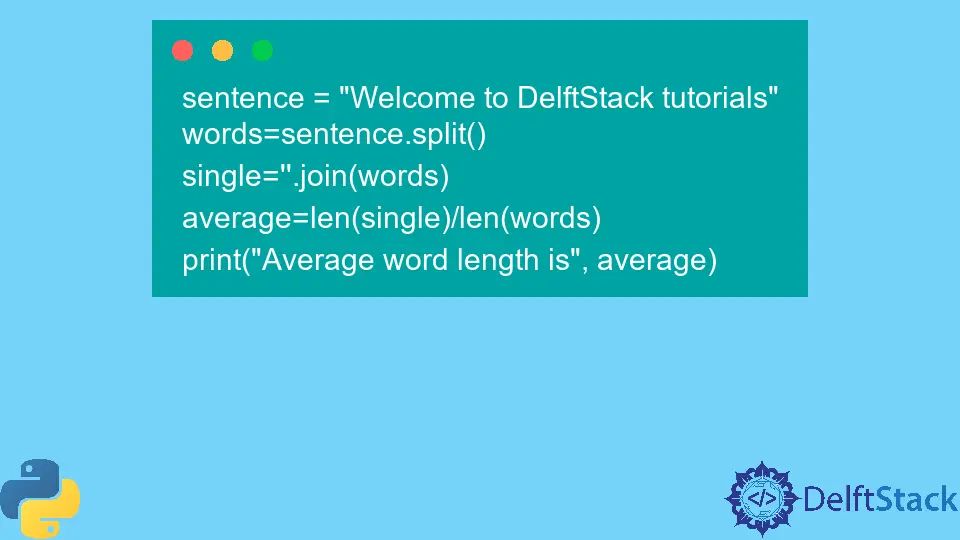 sentence = "Welcome to DelftStack tutorials"
words=sentence.split()
single=''.join(words)
average=len(single)/len(words)
print("Average word length is", average)

DelftStack